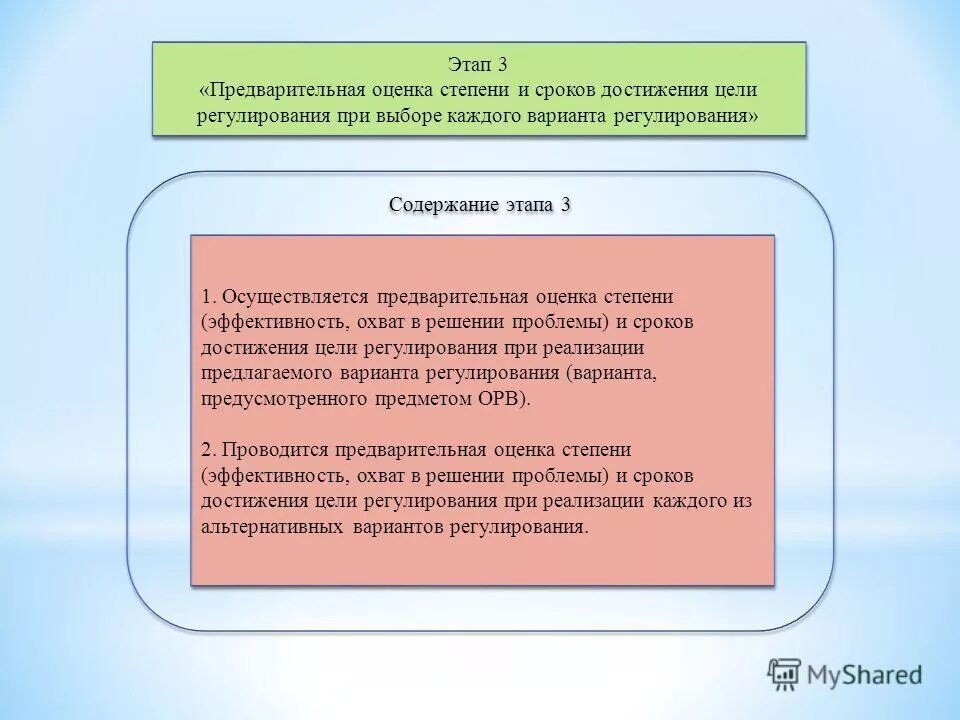 Этап 3
«Предварительная оценка степени и сроков достижения цели регулирования при выборе каждого варианта регулирования»

Содержание этапа 3

1. Осуществляется предварительная оценка степени (эффективность, охват в решении проблемы) и сроков достижения цели регулирования при реализации предлагаемого варианта регулирования (варианта, предусмотренного предметом ОРВ).

2. Проводится предварительная оценка степени (эффективность, охват в решении проблемы) и сроков достижения цели регулирования при реализации каждого из альтернативных вариантов регулирования.

MyShared